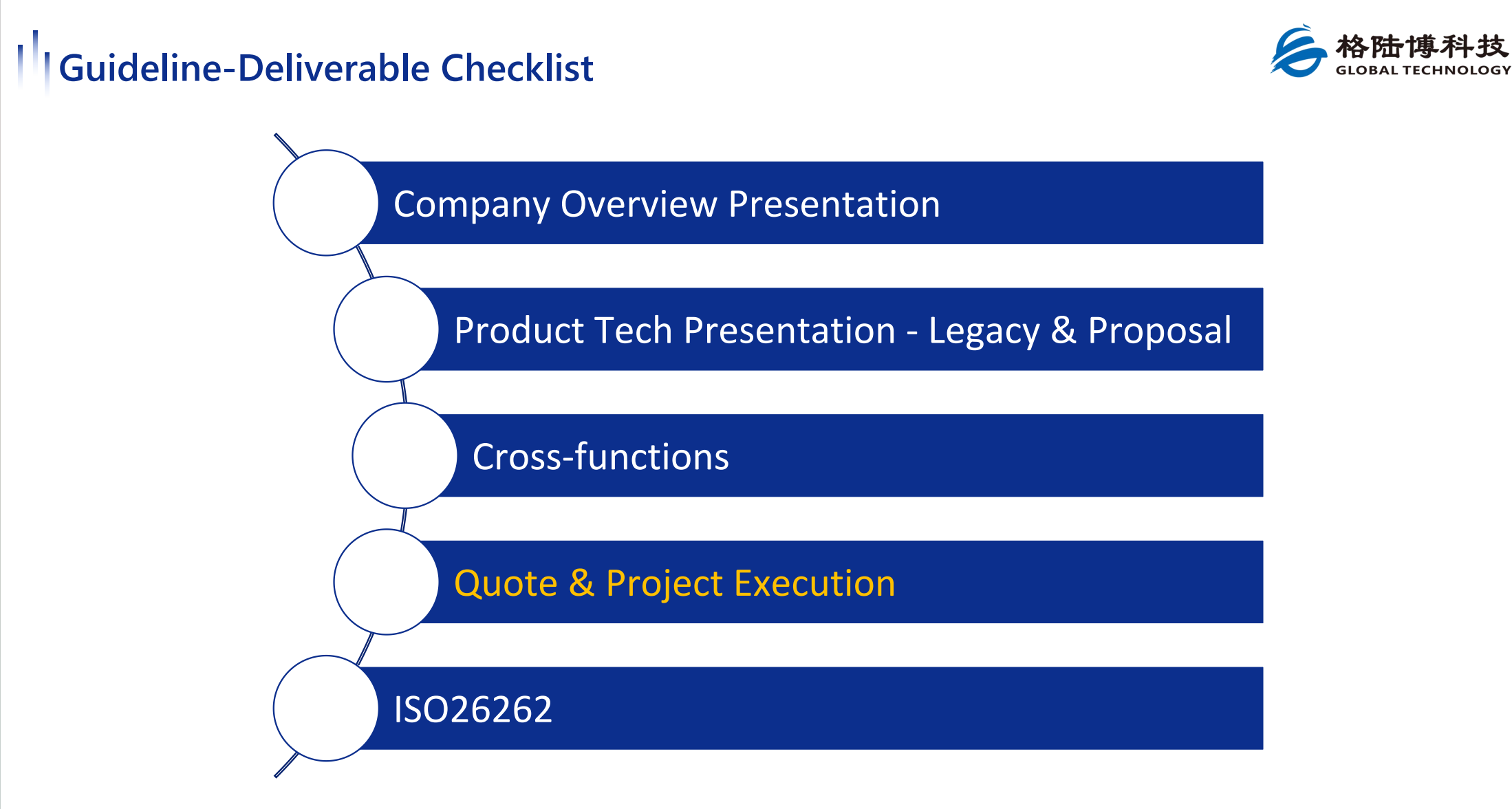 Guideline-Deliverable Checklist

格陆博科技
GLOBAL TECHNOLOGY

Company Overview Presentation

Product Tech Presentation - Legacy & Proposal

Cross-functions

Quote & Project Execution

ISO26262